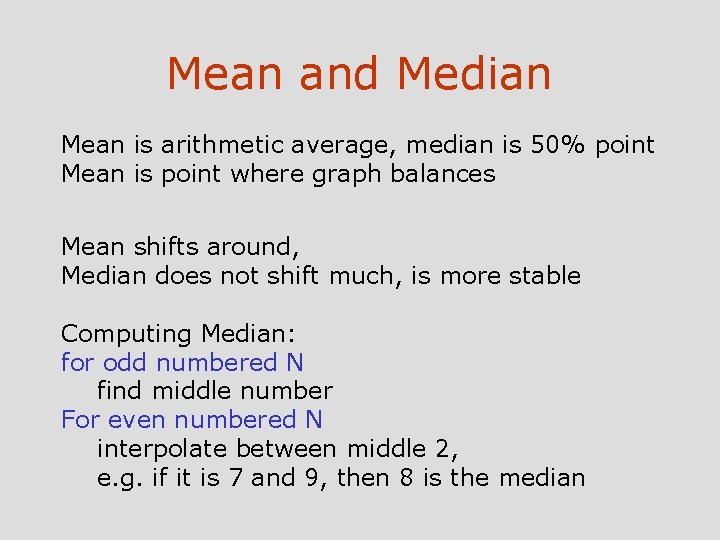 Mean and Median

Mean is arithmetic average, median is 50% point
Mean is point where graph balances

Mean shifts around,
Median does not shift much, is more stable

Computing Median:
for odd numbered N
find middle number
For even numbered N
interpolate between middle 2,
e.g. if it is 7 and 9, then 8 is the median